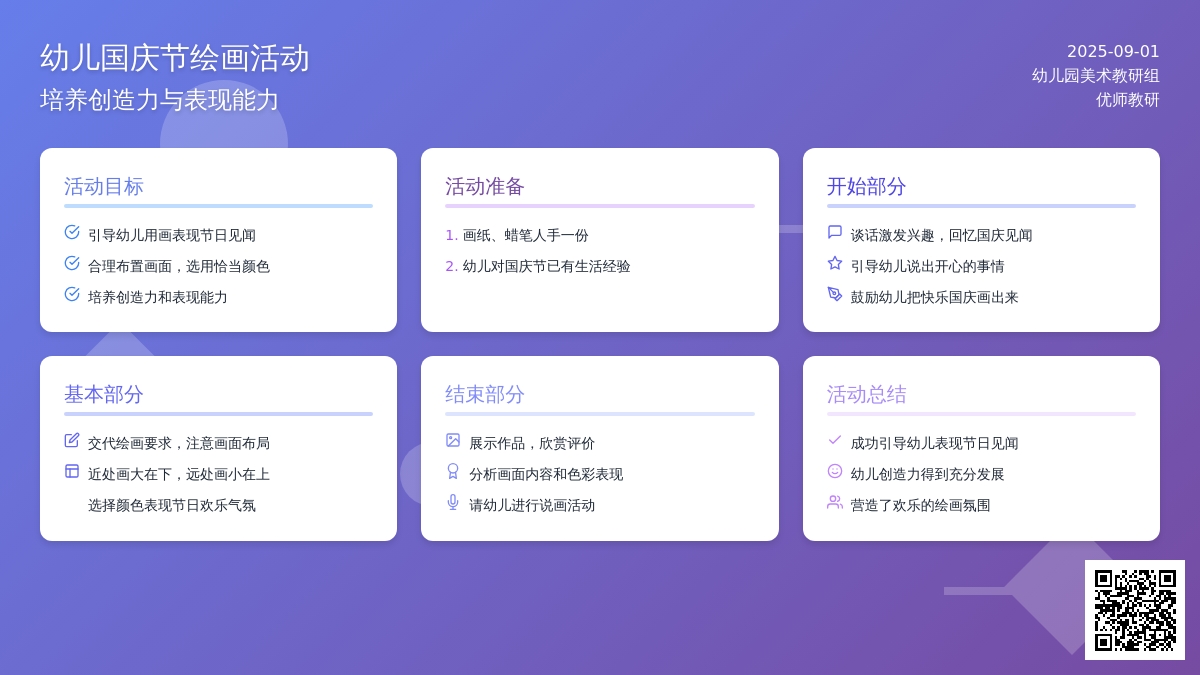 幼儿国庆节绘画活动

培养创造力与表现能力

2025-09-01
幼儿园美术教研组
优师教研

活动目标

引导幼儿用画表现节日见闻
合理布置画面，选用恰当颜色
培养创造力和表现能力

活动准备

1. 画纸、蜡笔人手一份
2. 幼儿对国庆节已有生活经验

开始部分

谈话激发兴趣，回忆国庆见闻
引导幼儿说出开心的事情
鼓励幼儿把快乐国庆画出来

基本部分

交代绘画要求，注意画面布局
近处画大在下，远处画小在上
选择颜色表现节日欢乐气氛

结束部分

展示作品，欣赏评价
分析画面内容和色彩表现
请幼儿进行说画活动

活动总结

成功引导幼儿表现节日见闻
幼儿创造力得到充分发展
营造了欢乐的绘画氛围